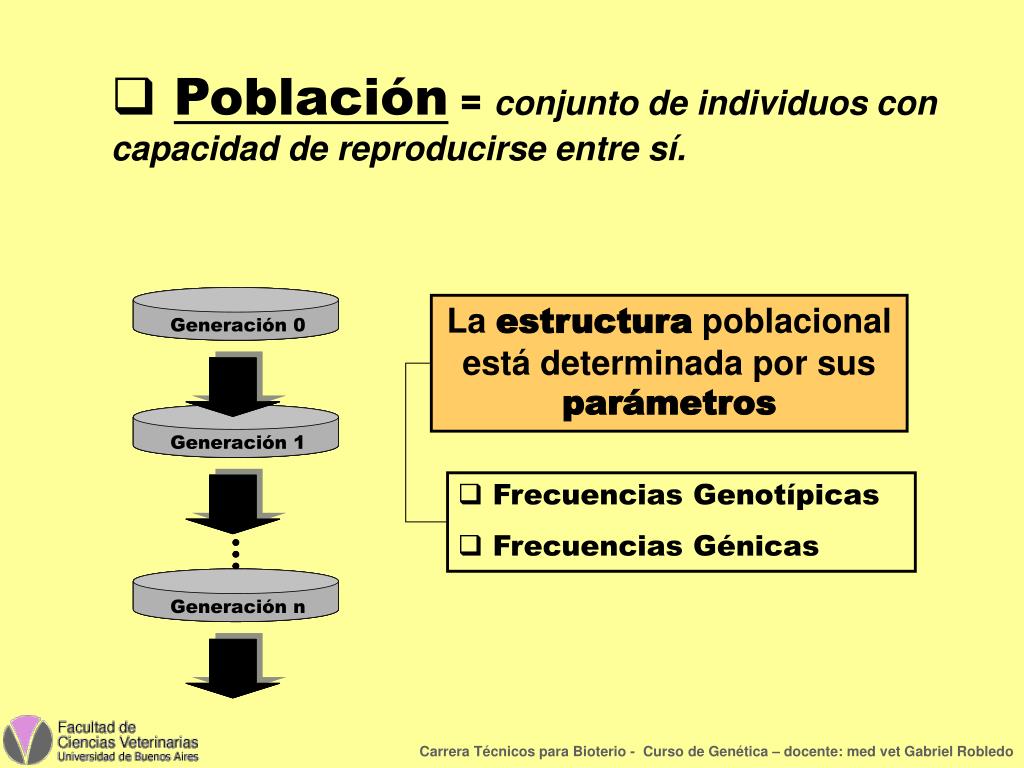 ❑ Población = conjunto de individuos con capacidad de reproducirse entre sí.

Generación 0

Generación 1

Generación n

La estructura poblacional está determinada por sus parámetros

❑ Frecuencias Genotípicas
❑ Frecuencias Génicas

Facultad de Ciencias Veterinarias
Universidad de Buenos Aires

Carrera Técnicos para Bioterio - Curso de Genética – docente: med vet Gabriel Robledo